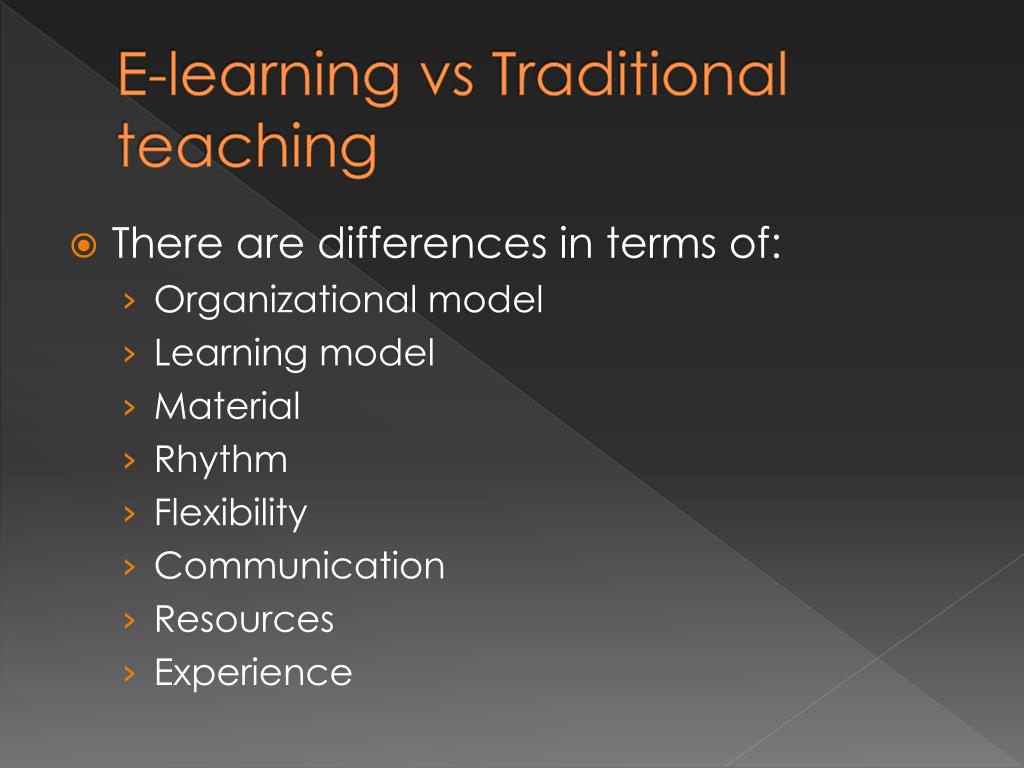 E-learning vs Traditional teaching

There are differences in terms of:
› Organizational model
› Learning model
› Material
› Rhythm
› Flexibility
› Communication
› Resources
› Experience